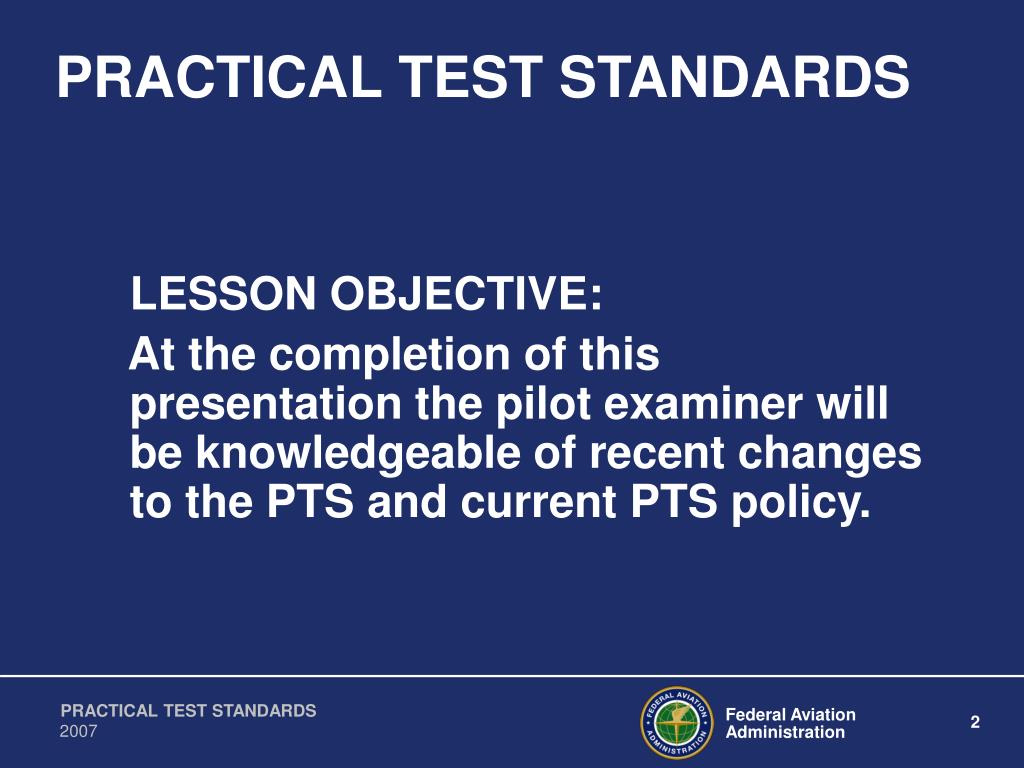 PRACTICAL TEST STANDARDS

LESSON OBJECTIVE:

At the completion of this presentation the pilot examiner will be knowledgeable of recent changes to the PTS and current PTS policy.

PRACTICAL TEST STANDARDS
2007

FEDERAL AVIATION ADMINISTRATION

Federal Aviation Administration

2